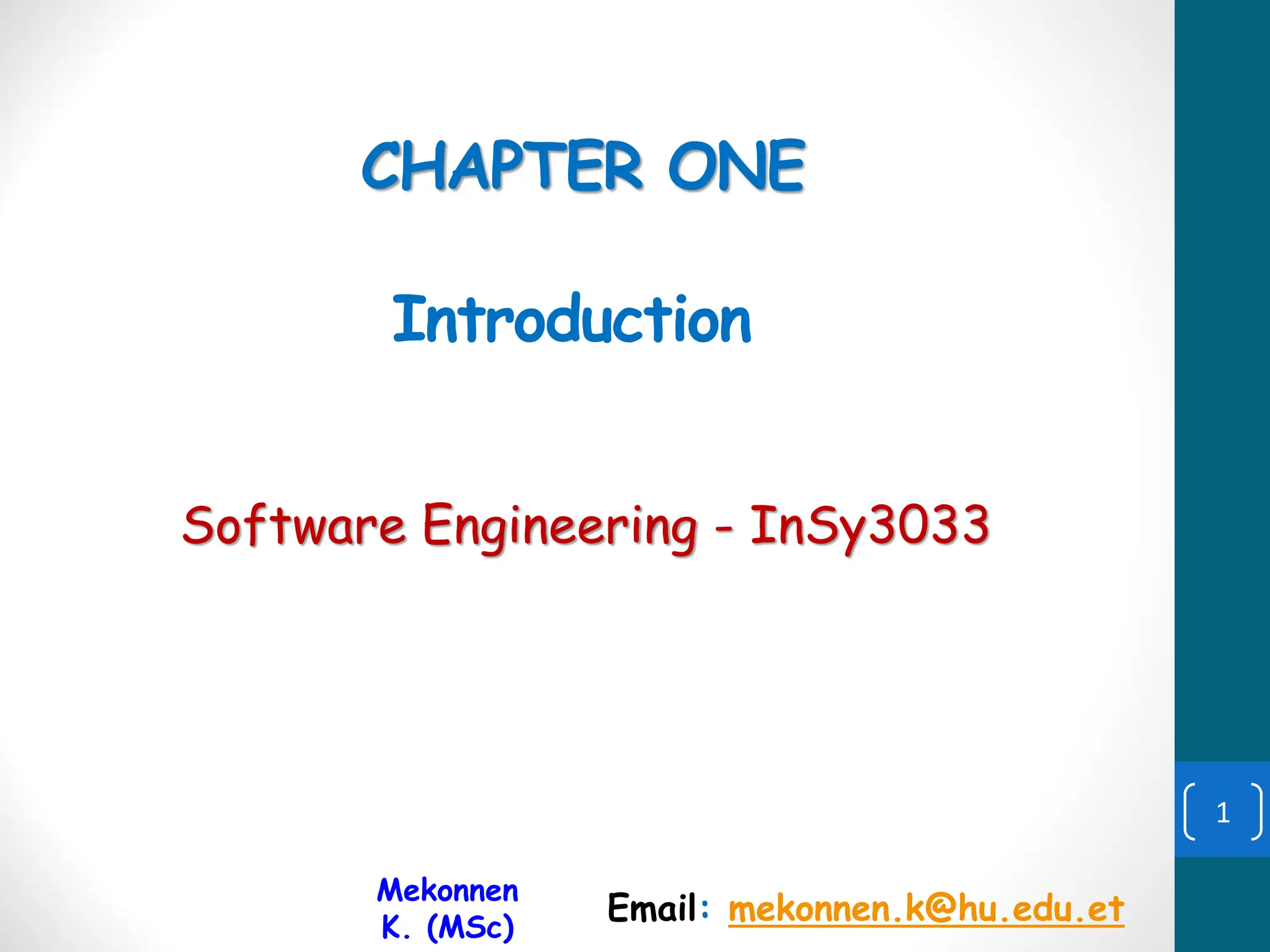 CHAPTER ONE

Introduction

Software Engineering - InSy3033

1

Mekonnen K. (MSc)

Email: mekonnen.k@hu.edu.et